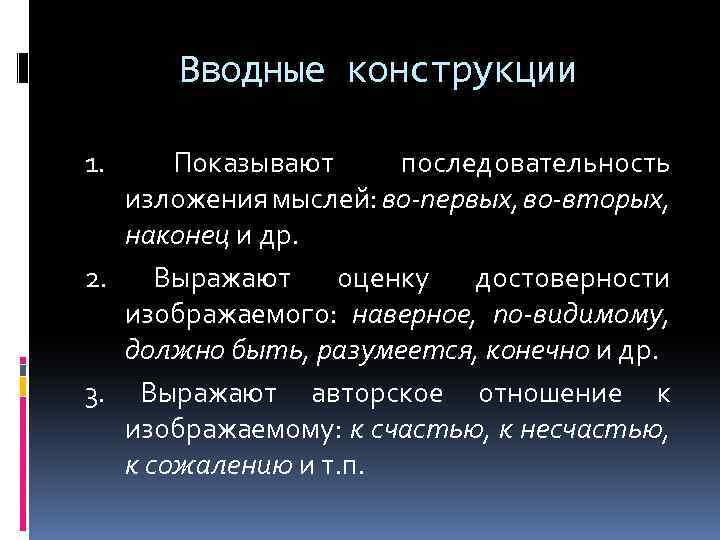 Вводные конструкции

1. Показывают последовательность изложения мыслей: во-первых, во-вторых, наконец и др.

2. Выражают оценку достоверности изображаемого: наверное, по-видимому, должно быть, разумеется, конечно и др.

3. Выражают авторское отношение к изображаемому: к счастью, к несчастью, к сожалению и т.п.